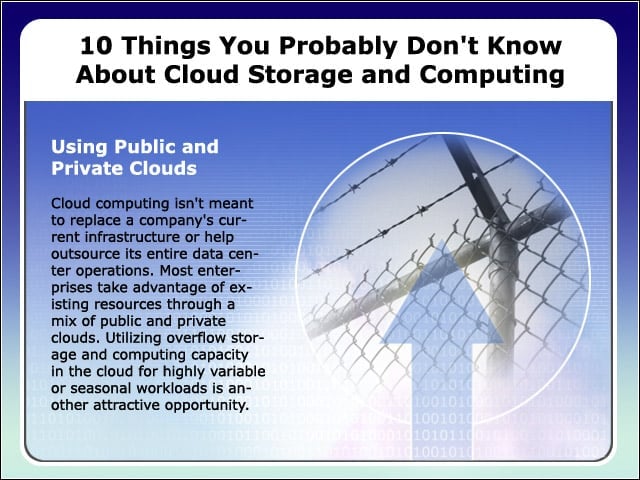 10 Things You Probably Don't Know About Cloud Storage and Computing

Using Public and Private Clouds

Cloud computing isn't meant to replace a company's current infrastructure or help outsource its entire data center operations. Most enterprises take advantage of existing resources through a mix of public and private clouds. Utilizing overflow storage and computing capacity in the cloud for highly variable or seasonal workloads is another attractive opportunity.